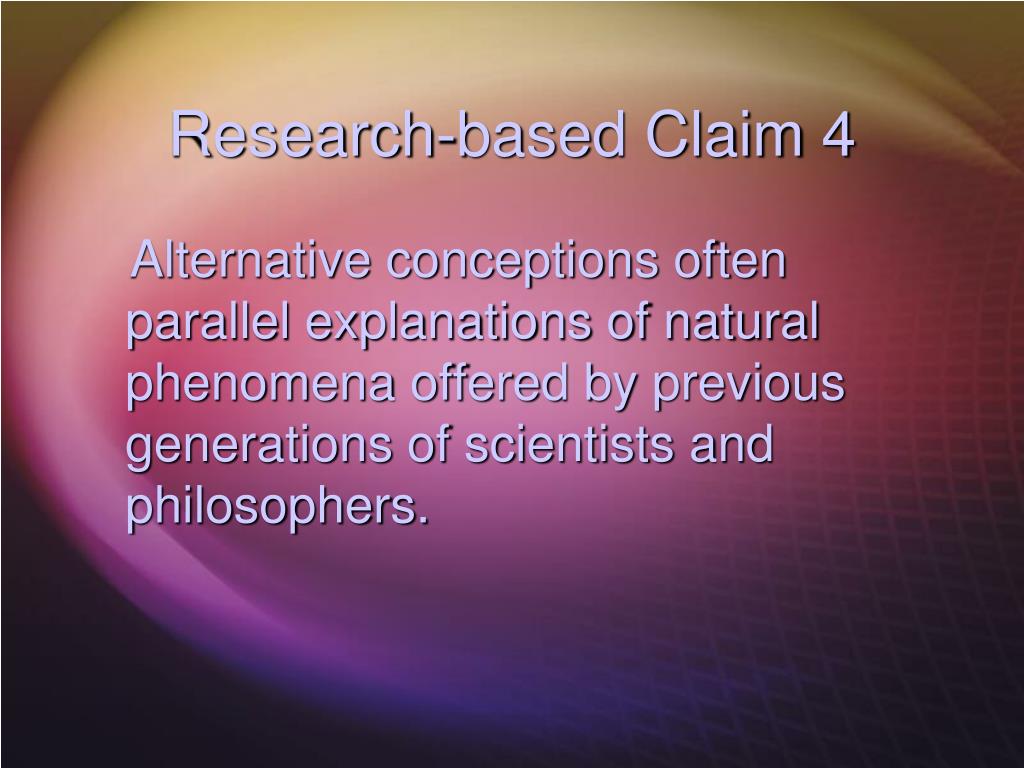 Research-based Claim 4

Alternative conceptions often parallel explanations of natural phenomena offered by previous generations of scientists and philosophers.